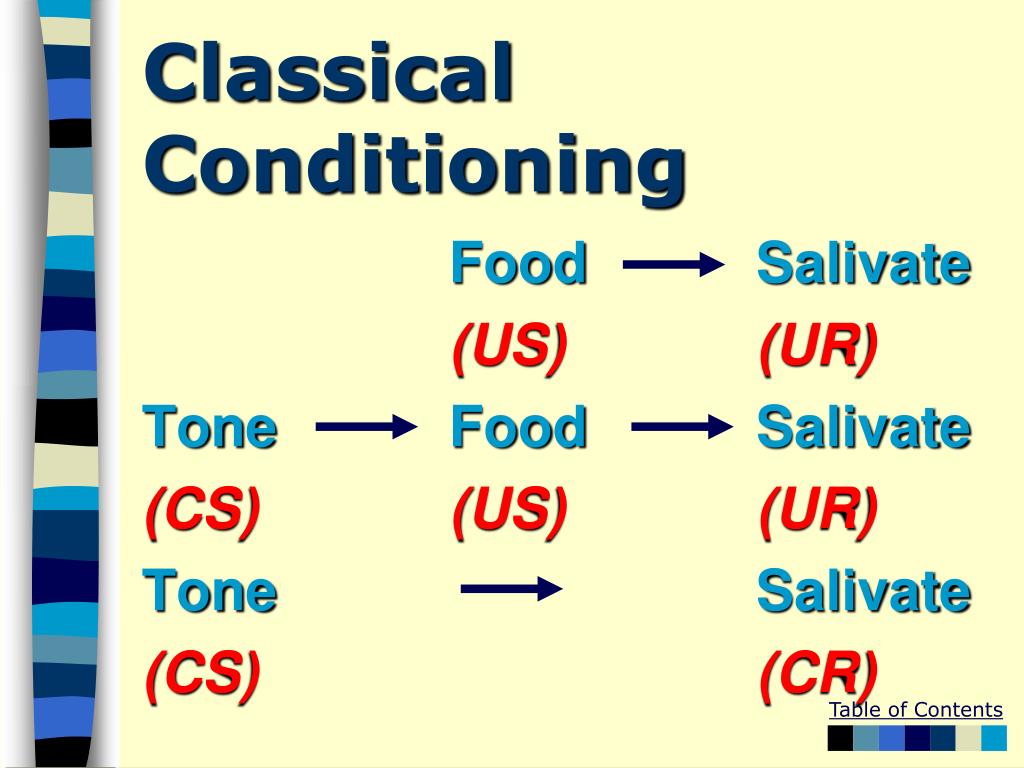 Classical Conditioning

Food → Salivate
(US) (UR)

Tone → Food → Salivate
(CS) (US) (UR)

Tone → Salivate
(CS) (CR)

Table of Contents